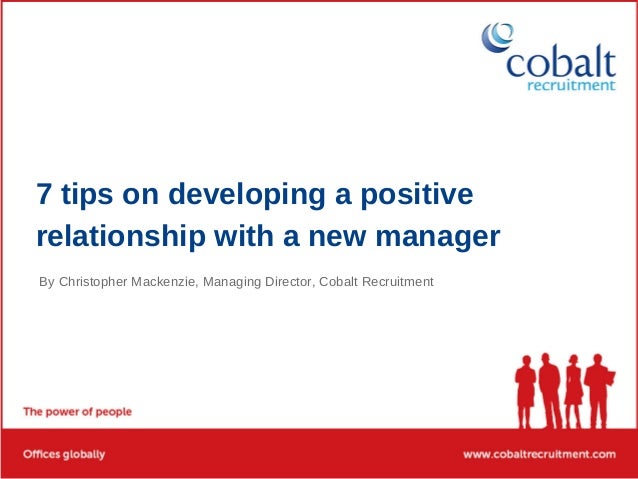 cobalt
recruitment

7 tips on developing a positive relationship with a new manager

By Christopher Mackenzie, Managing Director, Cobalt Recruitment

The power of people

Offices globally

www.cobaltrecruitment.com